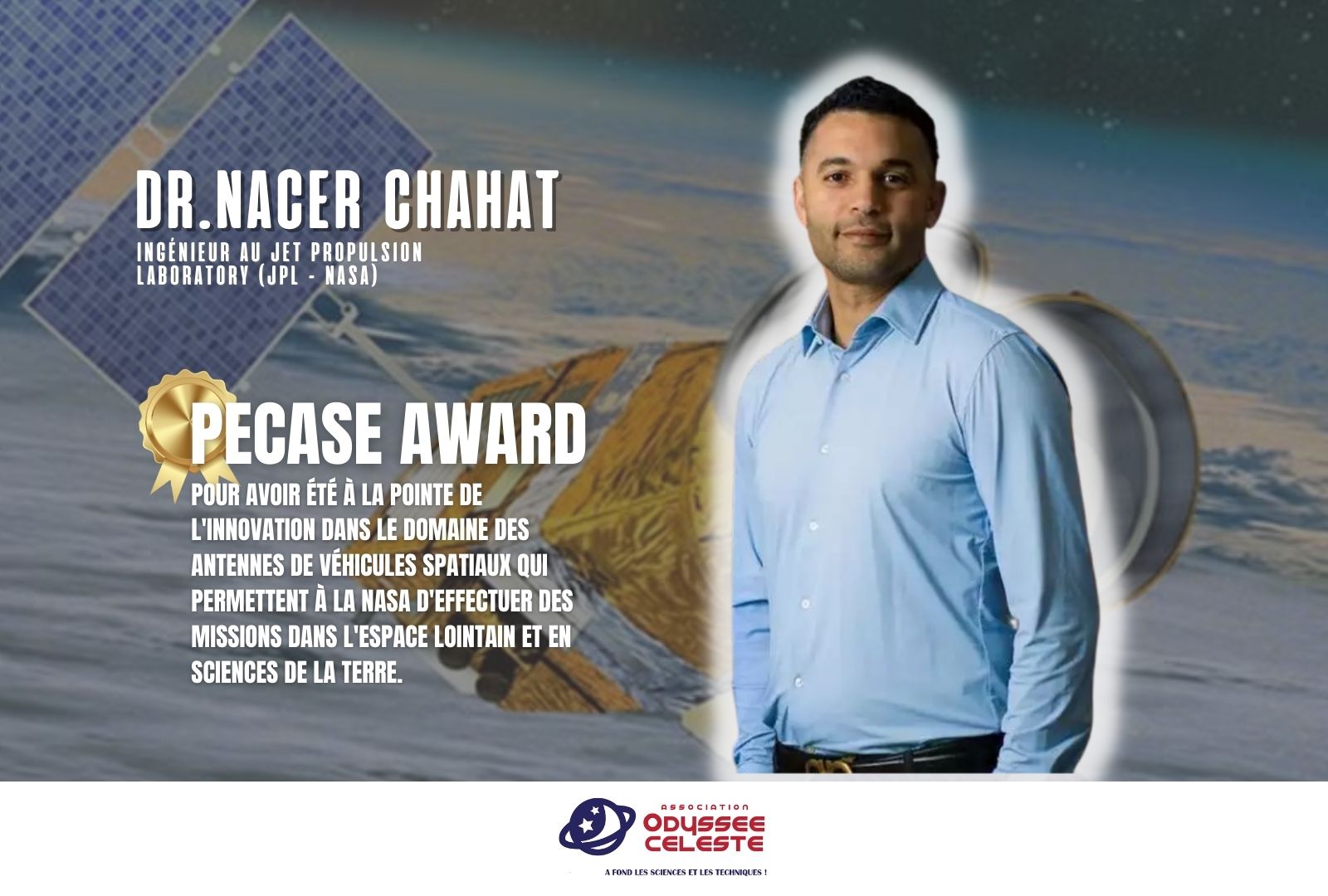 DR.NACER CHAHAT

INGÉNIEUR AU JET PROPULSION LABORATORY (JPL - NASA)

PECASE AWARD

POUR AVOIR ÉTÉ À LA POINTE DE L'INNOVATION DANS LE DOMAINE DES ANTENNES DE VÉHICULES SPATIAUX QUI PERMETTENT À LA NASA D'EFFECTUER DES MISSIONS DANS L'ESPACE LOINTAIN ET EN SCIENCES DE LA TERRE.

ASSOCIATION
ODYSSEE
CELESTE

A FOND LES SCIENCES ET LES TECHNIQUES !